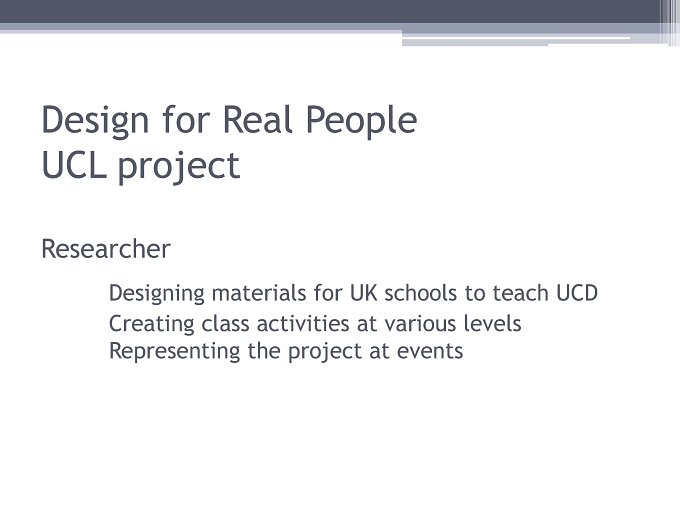 Design for Real People
UCL project

Researcher

Designing materials for UK schools to teach UCD
Creating class activities at various levels
Representing the project at events